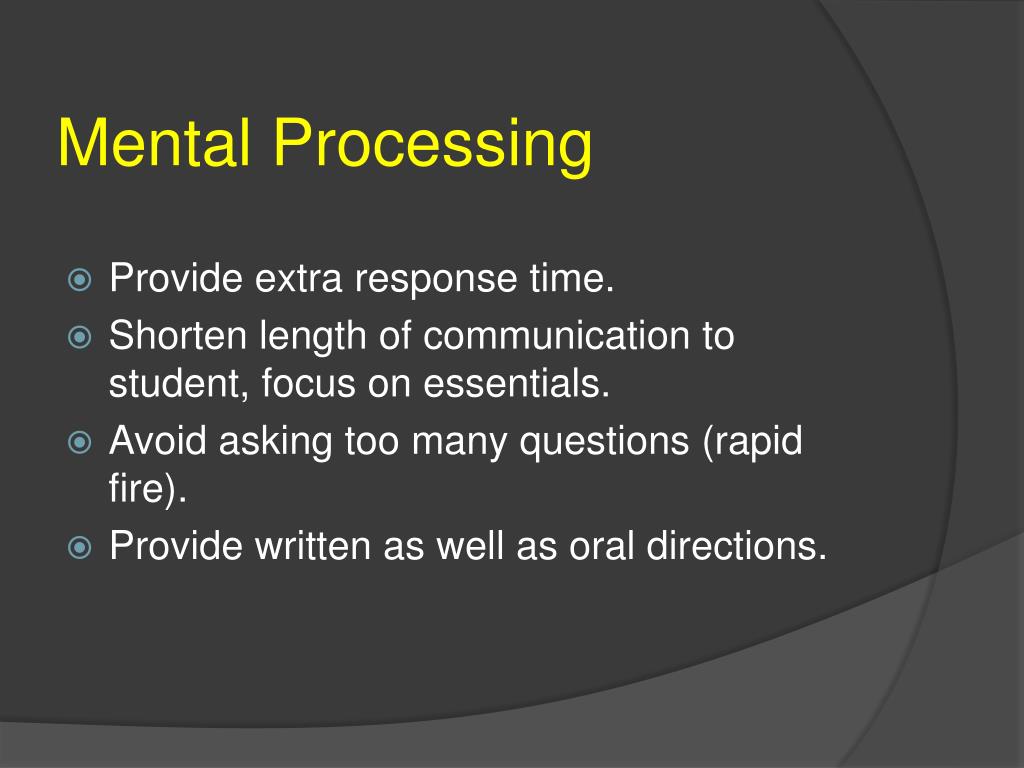 Mental Processing

Provide extra response time.
Shorten length of communication to student, focus on essentials.
Avoid asking too many questions (rapid fire).
Provide written as well as oral directions.